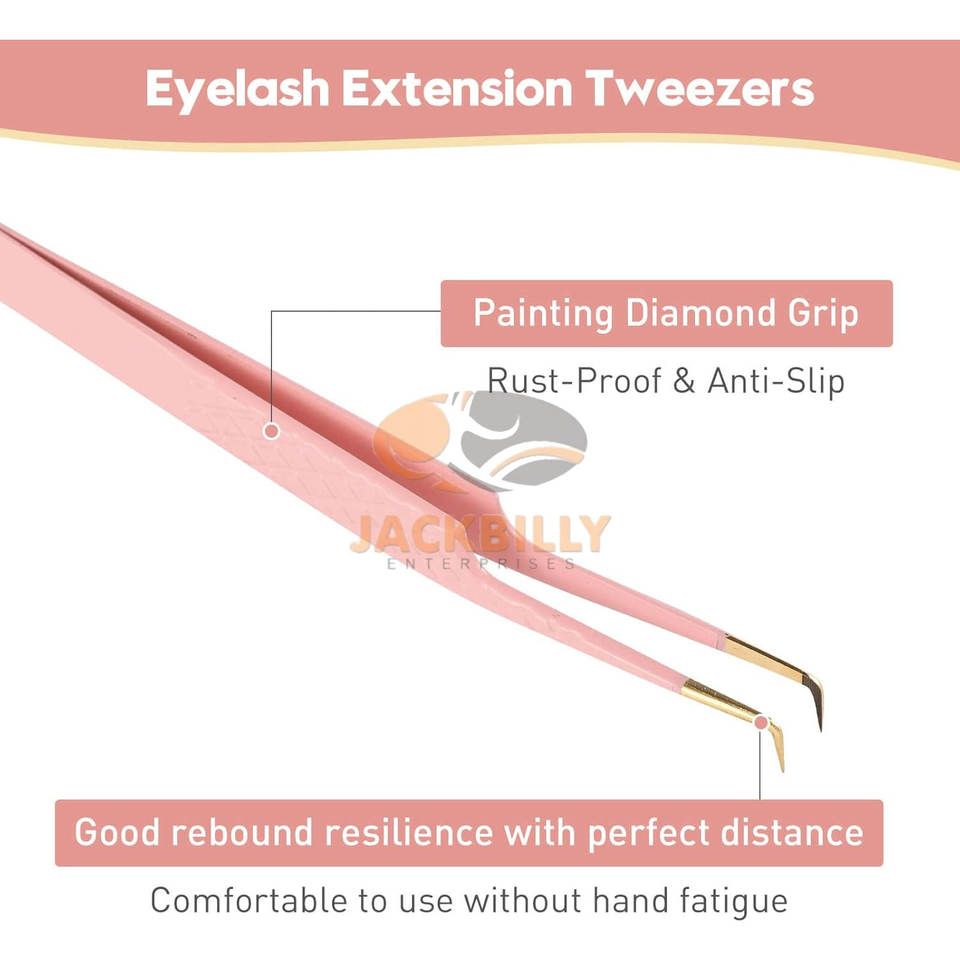 Eyelash Extension Tweezers

Painting Diamond Grip

Rust-Proof & Anti-Slip

JACKBILLY
ENTERPRISES

Good rebound resilience with perfect distance

Comfortable to use without hand fatigue